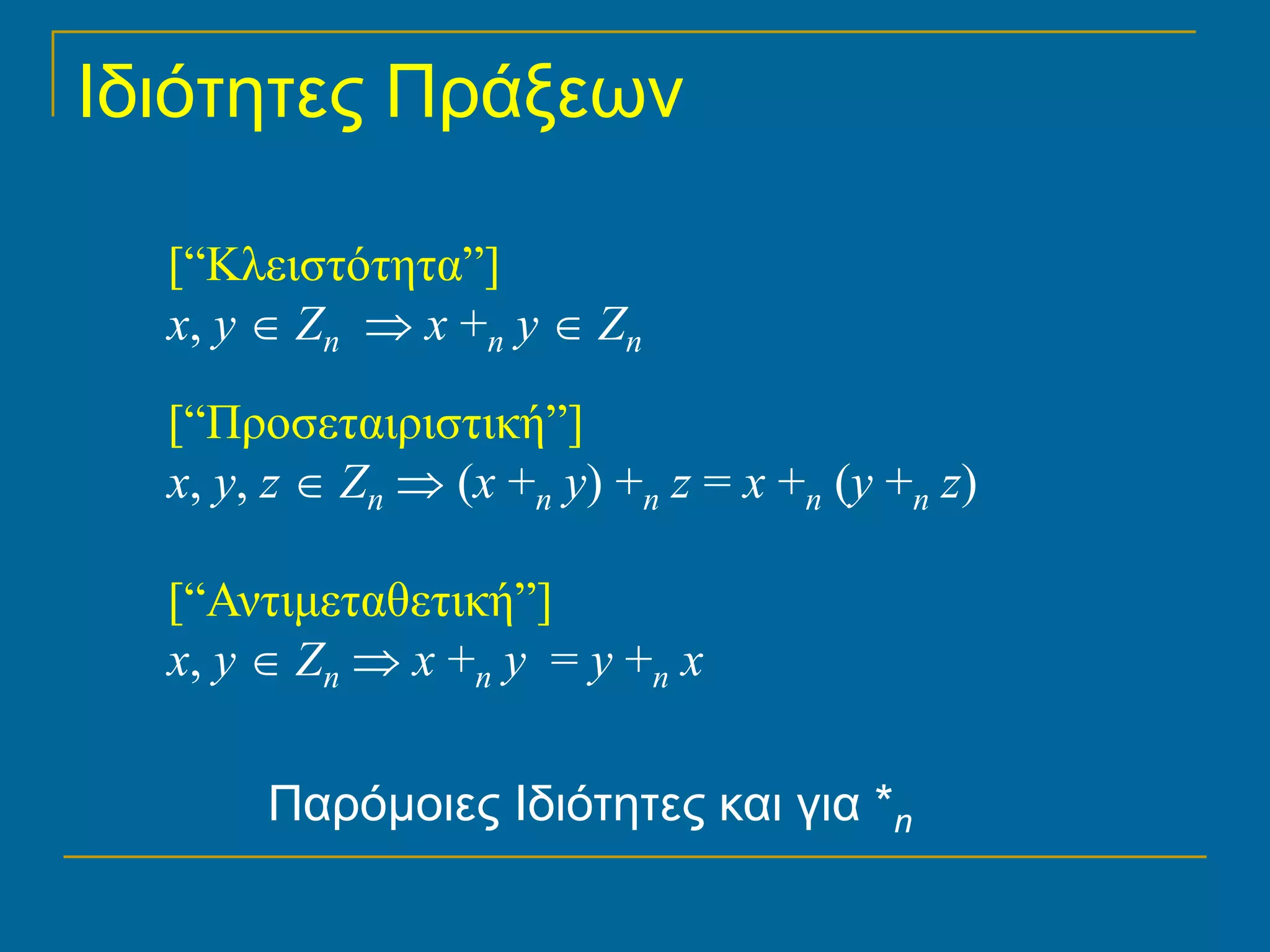 Ιδιότητες Πράξεων

[“Κλειστότητα”]
$x, y \in Z_n \Rightarrow x +_n y \in Z_n$

[“Προσεταιριστική”]
$x, y, z \in Z_n \Rightarrow (x +_n y) +_n z = x +_n (y +_n z)$

[“Αντιμεταθετική”]
$x, y \in Z_n \Rightarrow x +_n y = y +_n x$

Παρόμοιες Ιδιότητες και για $*_n$